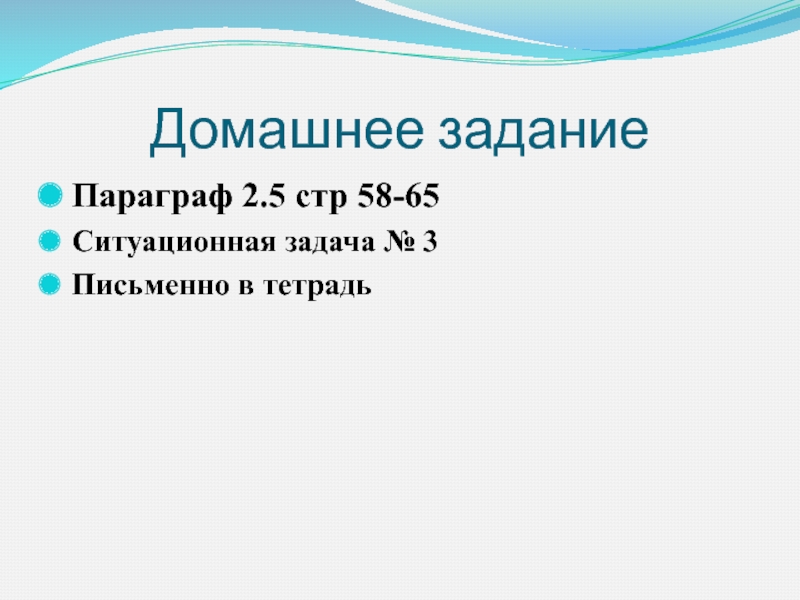 Домашнее задание

Параграф 2.5 стр 58-65

Ситуационная задача № 3

Письменно в тетрадь